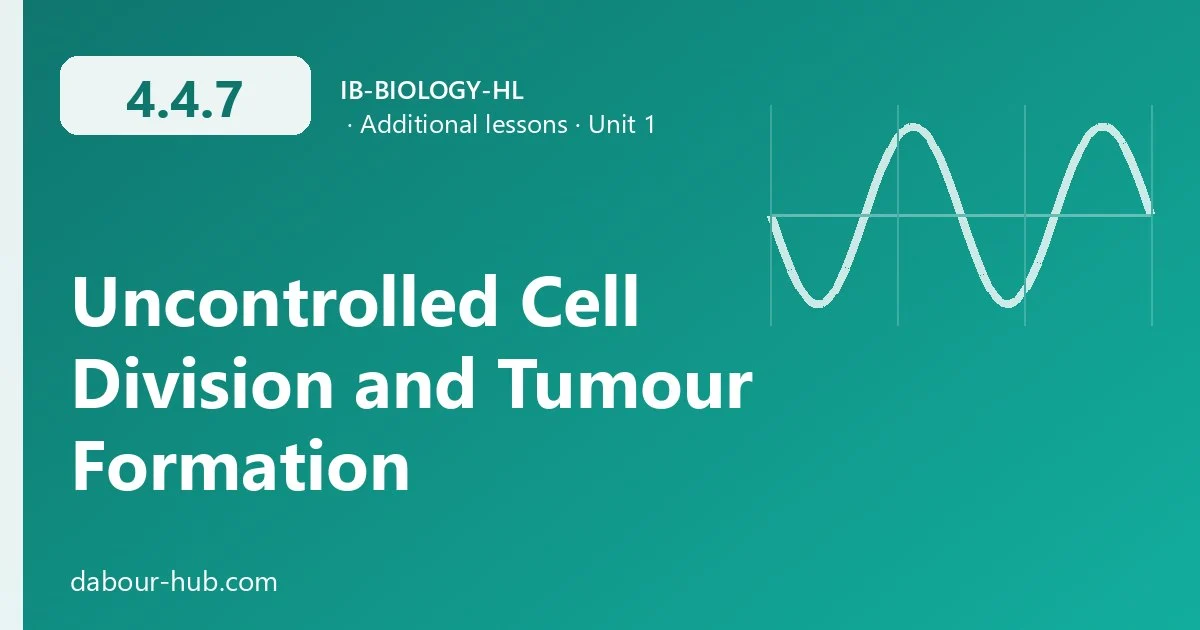 4.4.7

IB-BIOLOGY-HL
· Additional lessons · Unit 1

Uncontrolled Cell Division and Tumour Formation

dabour-hub.com